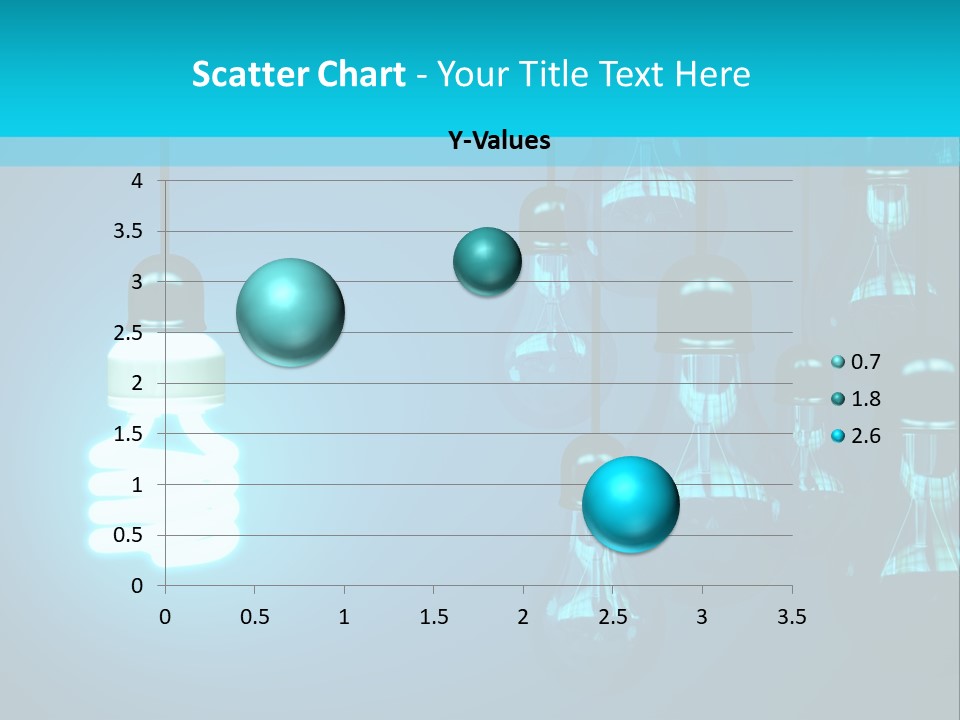 Scatter Chart - Your Title Text Here

Y-Values

4
3.5
3
2.5
2
1.5
1
0.5
0

0 0.5 1 1.5 2 2.5 3 3.5

0.7
1.8
2.6